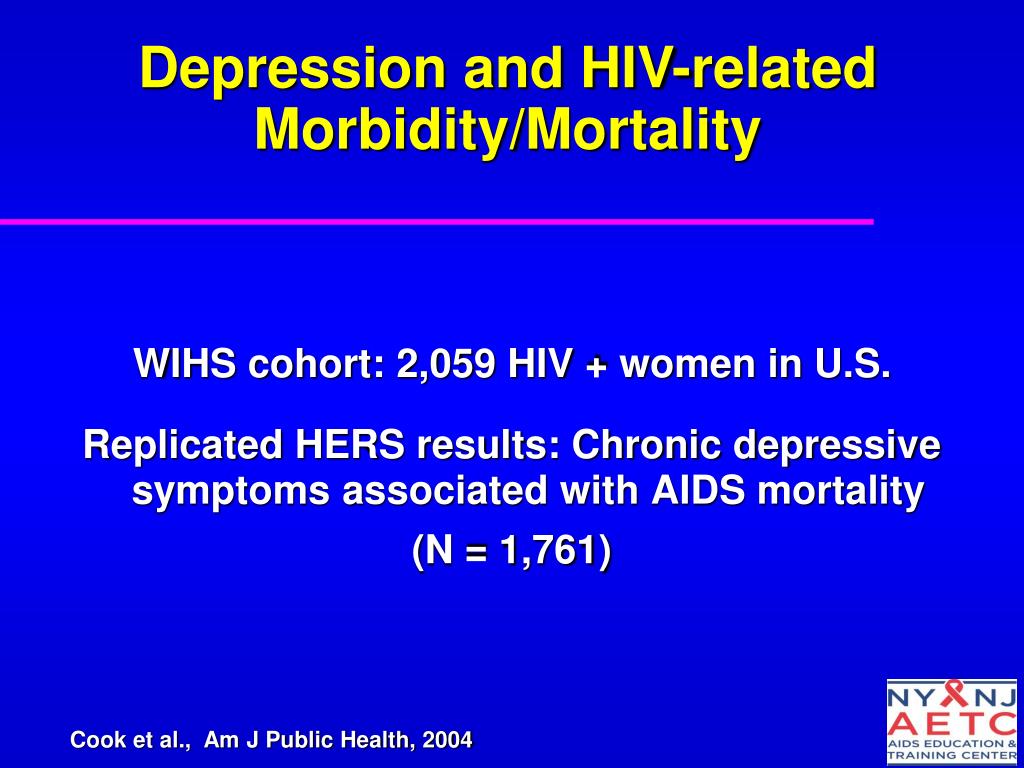 Depression and HIV-related Morbidity/Mortality

WIHS cohort: 2,059 HIV + women in U.S.

Replicated HERS results: Chronic depressive symptoms associated with AIDS mortality

(N = 1,761)

Cook et al., Am J Public Health, 2004

NY NJ
AETC
AIDS EDUCATION &
TRAINING CENTER